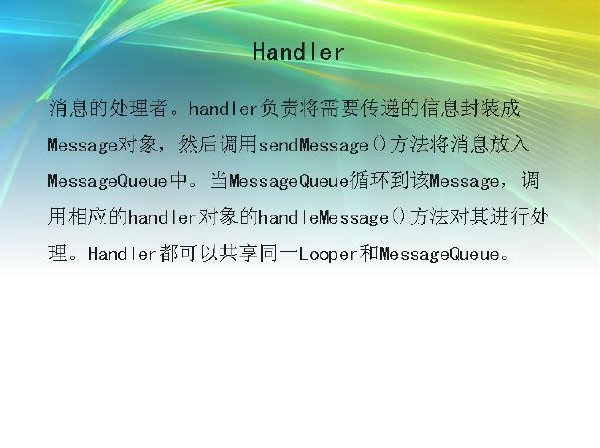 Handler

消息的处理者。handler负责将需要传递的信息封装成Message对象，然后调用sendMessage()方法将消息放入MessageQueue中。当MessageQueue循环到该Message，调用相应的handler对象的handleMessage()方法对其进行处理。Handler都可以共享同一Looper和MessageQueue。